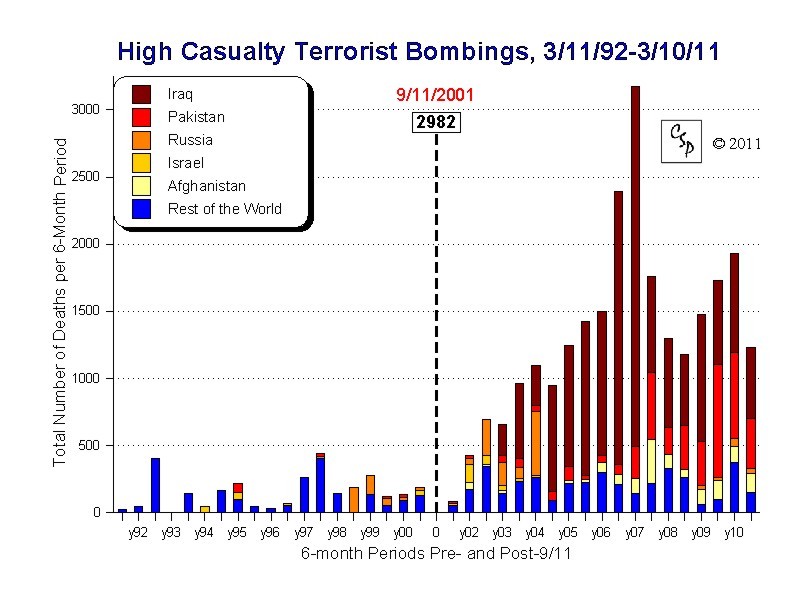 High Casualty Terrorist Bombings, 3/11/92-3/10/11

Iraq
Pakistan
Russia
Israel
Afghanistan
Rest of the World

9/11/2001
2982

CSP © 2011

Total Number of Deaths per 6-Month Period

3000
2500
2000
1500
1000
500
0

y92 y93 y94 y95 y96 y97 y98 y99 y00 0 y02 y03 y04 y05 y06 y07 y08 y09 y10

6-month Periods Pre- and Post-9/11